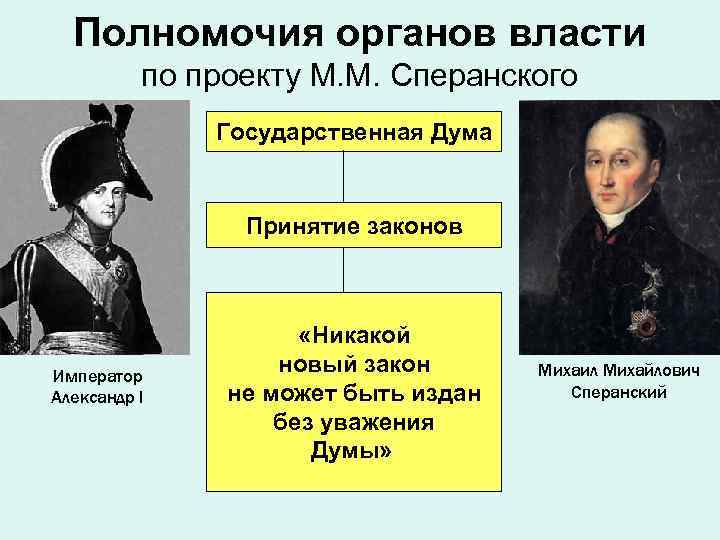 Полномочия органов власти
по проекту М.М. Сперанского

Государственная Дума

Принятие законов

«Никакой новый закон не может быть издан без уважения Думы»

Император Александр I

Михаил Михайлович Сперанский